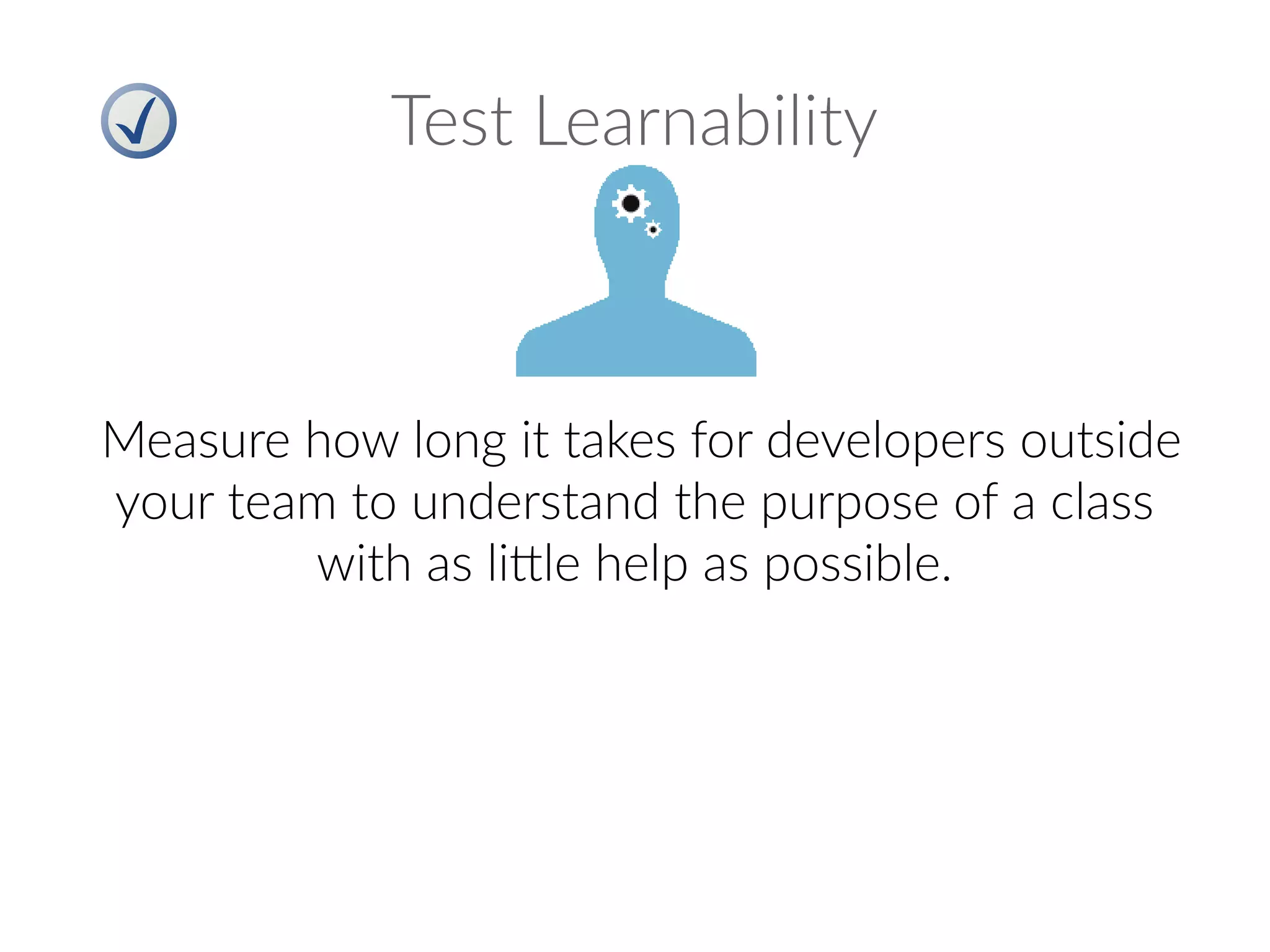 Test Learnability

Measure how long it takes for developers outside your team to understand the purpose of a class with as little help as possible.